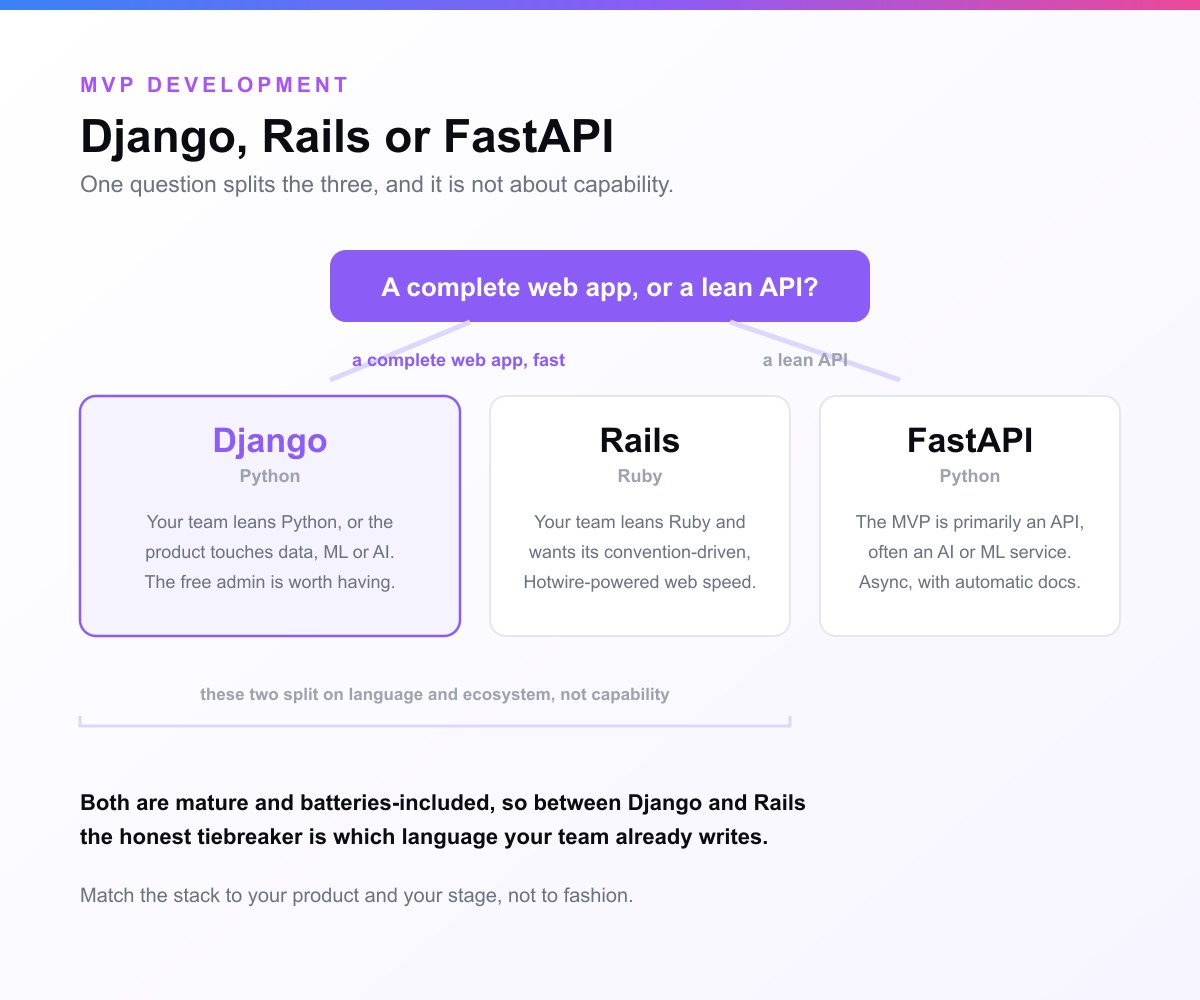 MVP DEVELOPMENT

Django, Rails or FastAPI

One question splits the three, and it is not about capability.

A complete web app, or a lean API?

a complete web app, fast

a lean API

Django
Python
Your team leans Python, or the product touches data, ML or AI. The free admin is worth having.

Rails
Ruby
Your team leans Ruby and wants its convention-driven, Hotwire-powered web speed.

FastAPI
Python
The MVP is primarily an API, often an AI or ML service. Async, with automatic docs.

these two split on language and ecosystem, not capability

Both are mature and batteries-included, so between Django and Rails the honest tiebreaker is which language your team already writes.

Match the stack to your product and your stage, not to fashion.